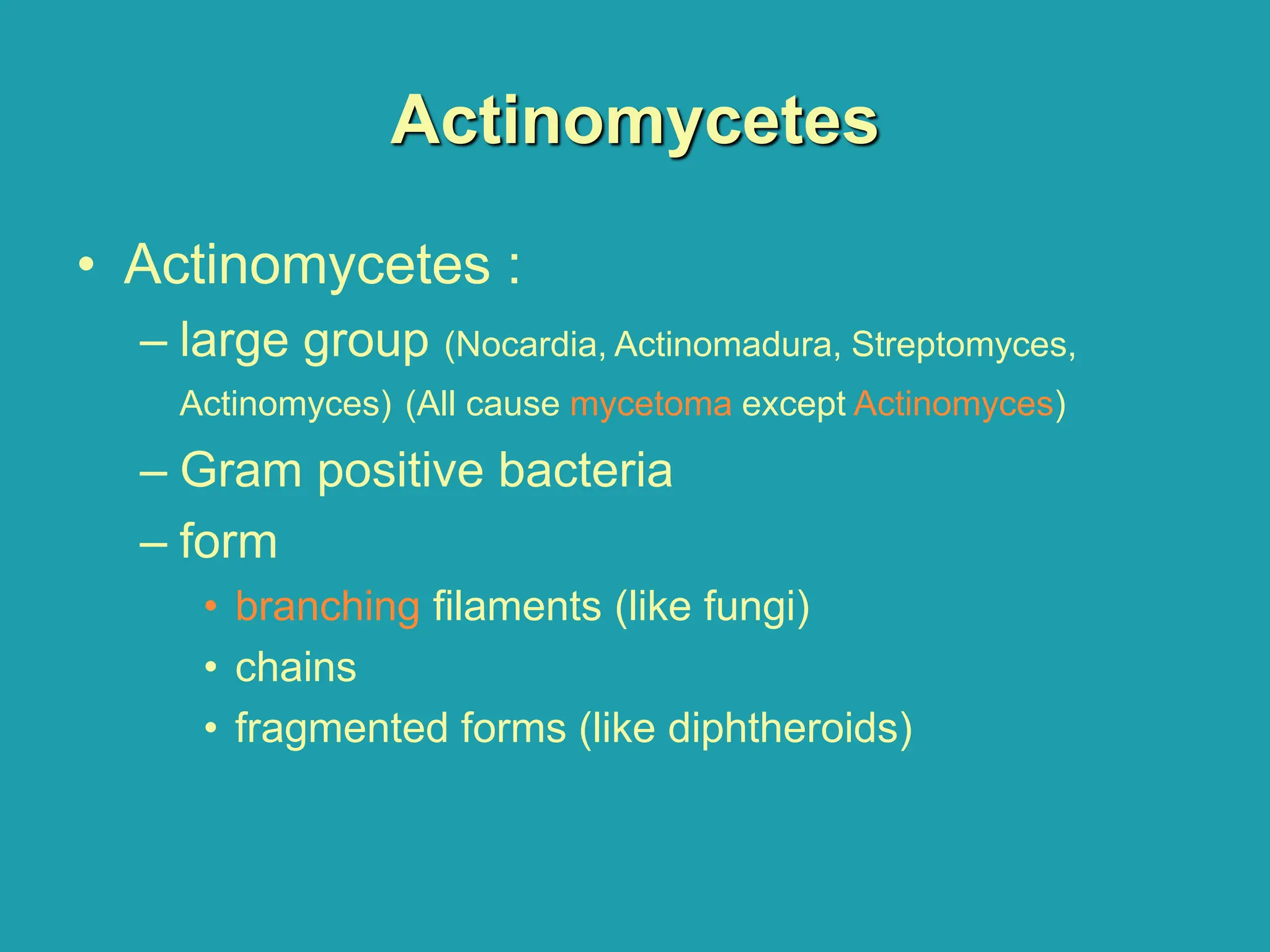 Actinomycetes

• Actinomycetes :

– large group (Nocardia, Actinomadura, Streptomyces, Actinomyces) (All cause mycetoma except Actinomyces)

– Gram positive bacteria

– form

• branching filaments (like fungi)

• chains

• fragmented forms (like diphtheroids)